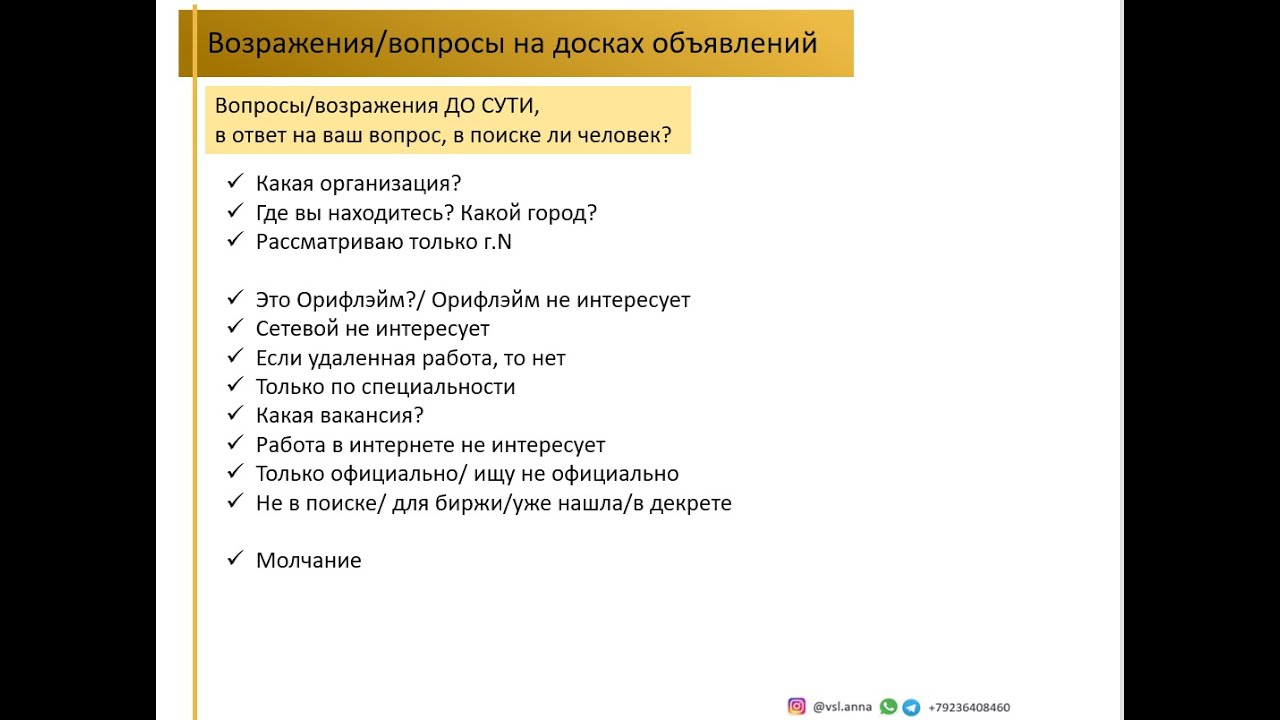 Возражения/вопросы на досках объявлений

Вопросы/возражения ДО СУТИ,
в ответ на ваш вопрос, в поиске ли человек?

✓ Какая организация?
✓ Где вы находитесь? Какой город?
✓ Рассматриваю только г.N

✓ Это Орифлэйм?/ Орифлэйм не интересует
✓ Сетевой не интересует
✓ Если удаленная работа, то нет
✓ Только по специальности
✓ Какая вакансия?
✓ Работа в интернете не интересует
✓ Только официально/ ищу не официально
✓ Не в поиске/ для биржи/уже нашла/в декрете

✓ Молчание

@vsl.anna +79236408460